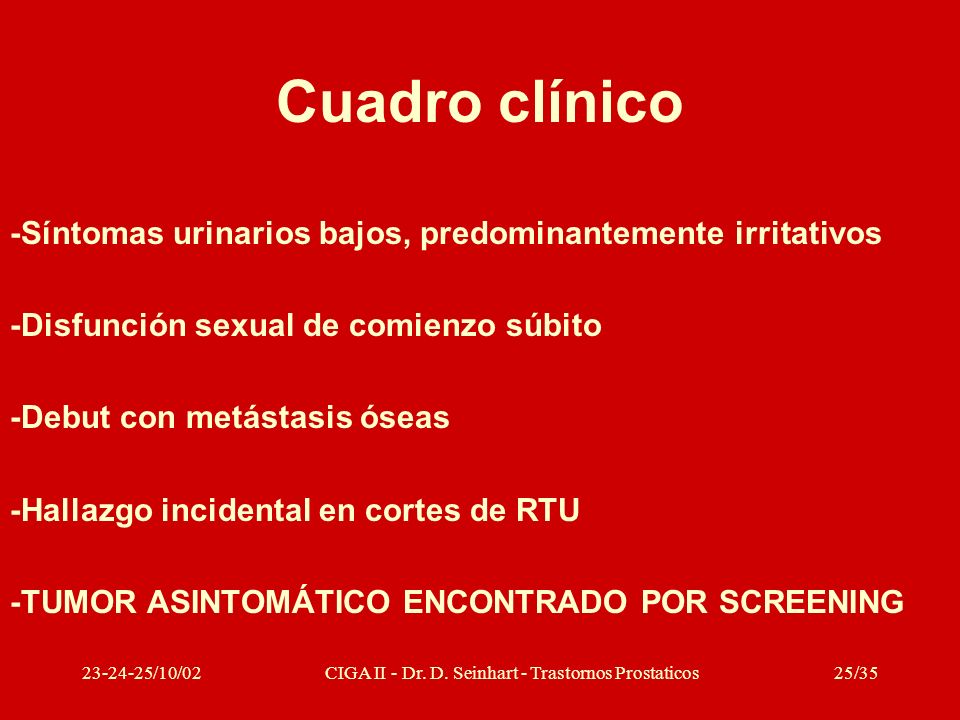 Cuadro clínico

-Síntomas urinarios bajos, predominantemente irritativos

-Disfunción sexual de comienzo súbito

-Debut con metástasis óseas

-Hallazgo incidental en cortes de RTU

-TUMOR ASINTOMÁTICO ENCONTRADO POR SCREENING

23-24-25/10/02 CIGA II - Dr. D. Seinhart - Trastornos Prostaticos 25/35